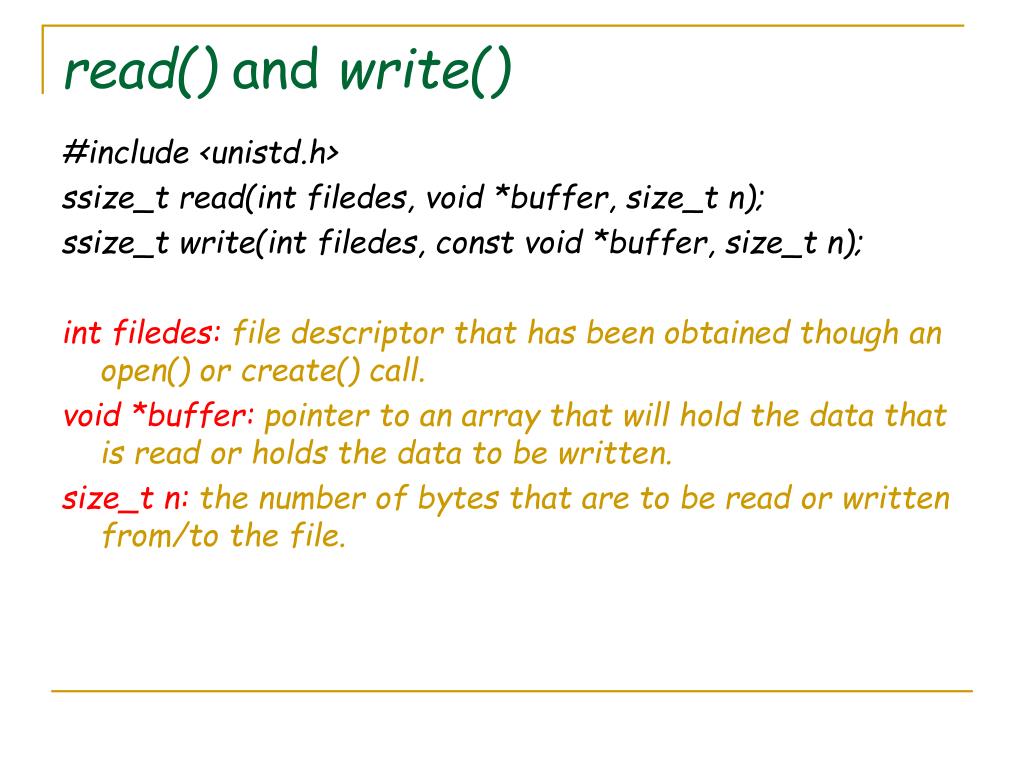 read() and write()

#include <unistd.h>
ssize_t read(int filedes, void *buffer, size_t n);
ssize_t write(int filedes, const void *buffer, size_t n);

int filedes: file descriptor that has been obtained though an open() or create() call.

void *buffer: pointer to an array that will hold the data that is read or holds the data to be written.

size_t n: the number of bytes that are to be read or written from/to the file.